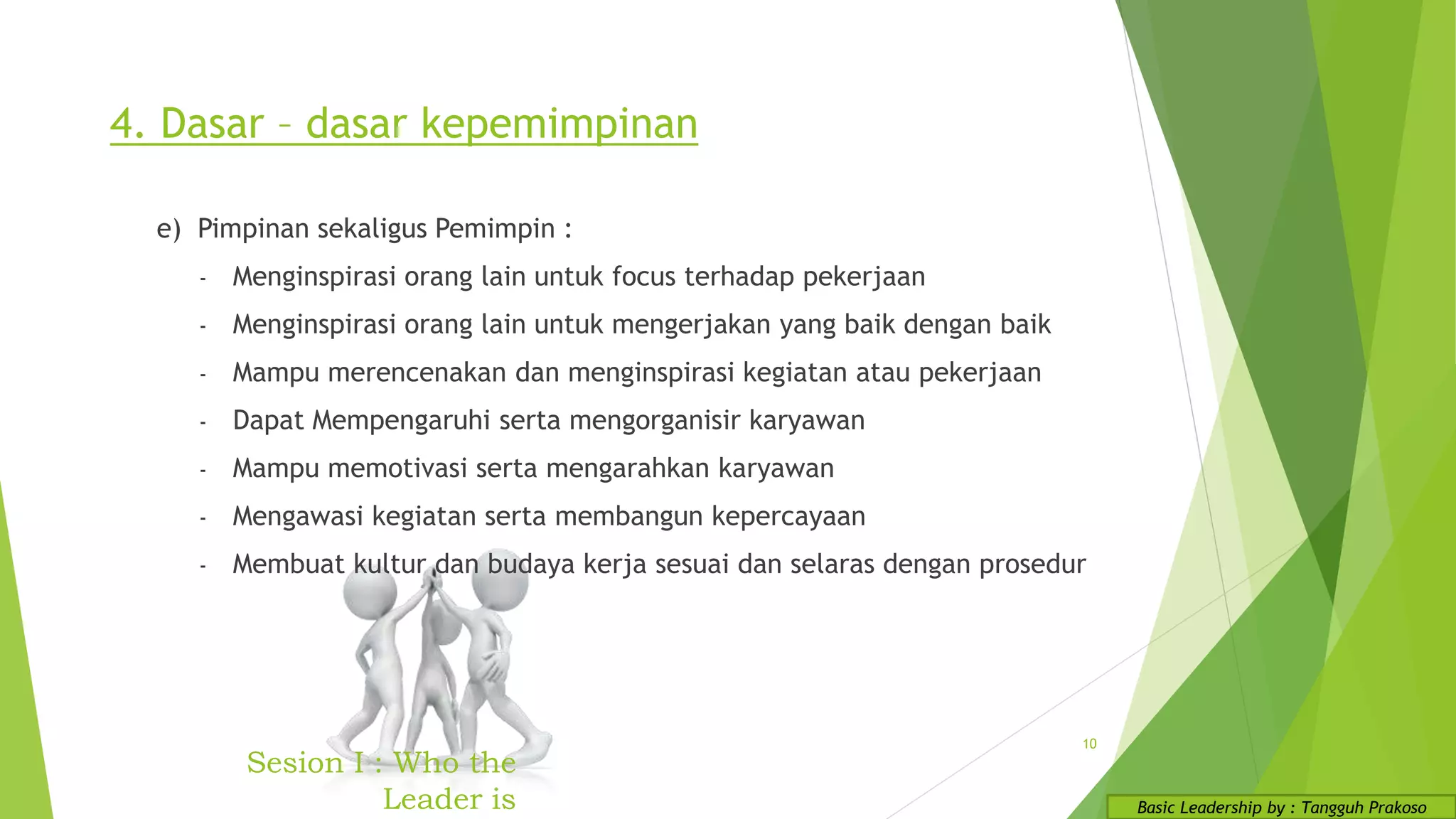 4. Dasar – dasar kepemimpinan

e) Pimpinan sekaligus Pemimpin :

- Menginspirasi orang lain untuk focus terhadap pekerjaan
- Menginspirasi orang lain untuk mengerjakan yang baik dengan baik
- Mampu merencenakan dan menginspirasi kegiatan atau pekerjaan
- Dapat Mempengaruhi serta mengorganisir karyawan
- Mampu memotivasi serta mengarahkan karyawan
- Mengawasi kegiatan serta membangun kepercayaan
- Membuat kultur dan budaya kerja sesuai dan selaras dengan prosedur

Sesion I : Who the Leader is

10

Basic Leadership by : Tangguh Prakoso